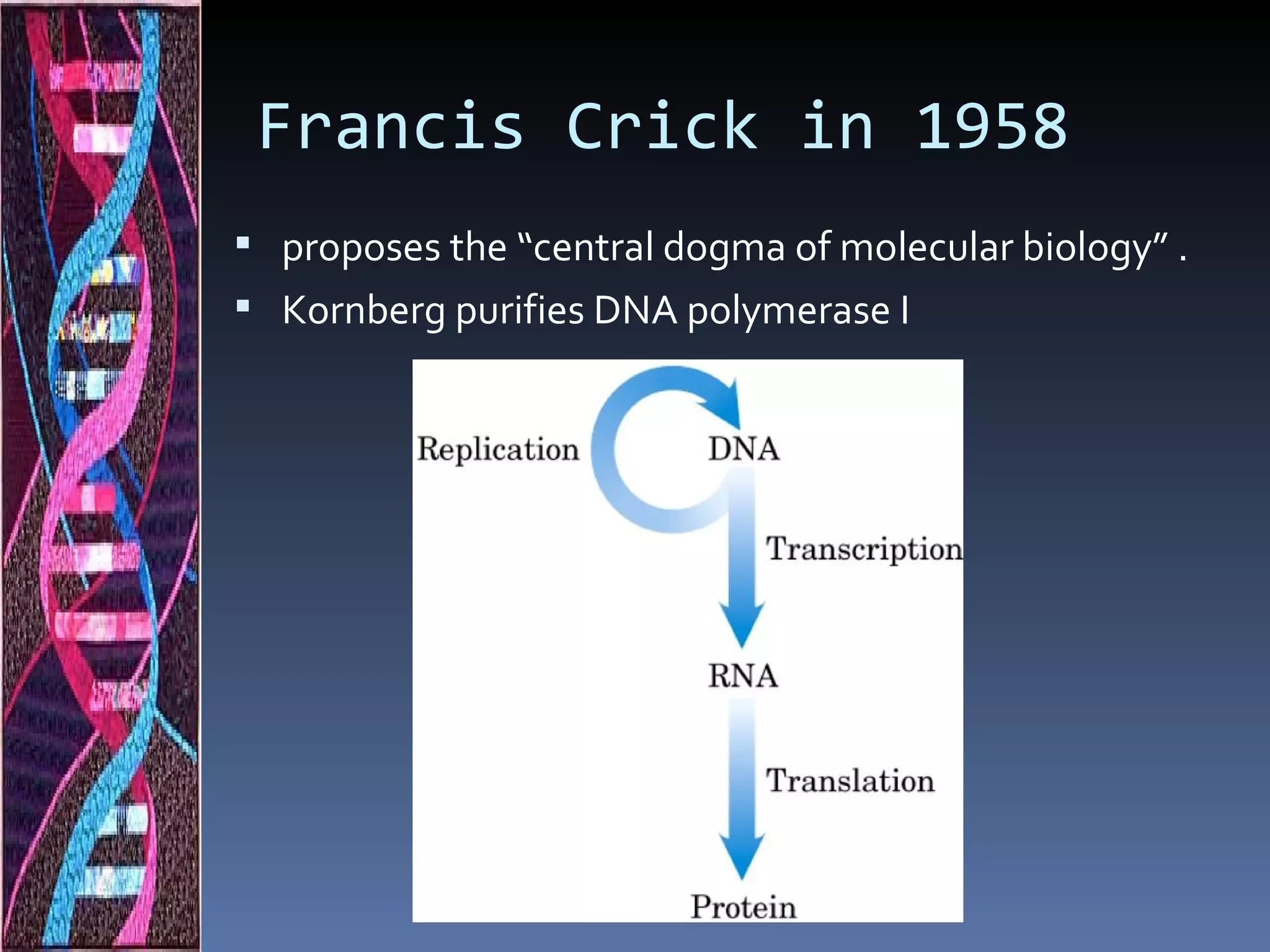 Francis Crick in 1958

▪ proposes the “central dogma of molecular biology” .
▪ Kornberg purifies DNA polymerase I

Replication
DNA
Transcription
RNA
Translation
Protein